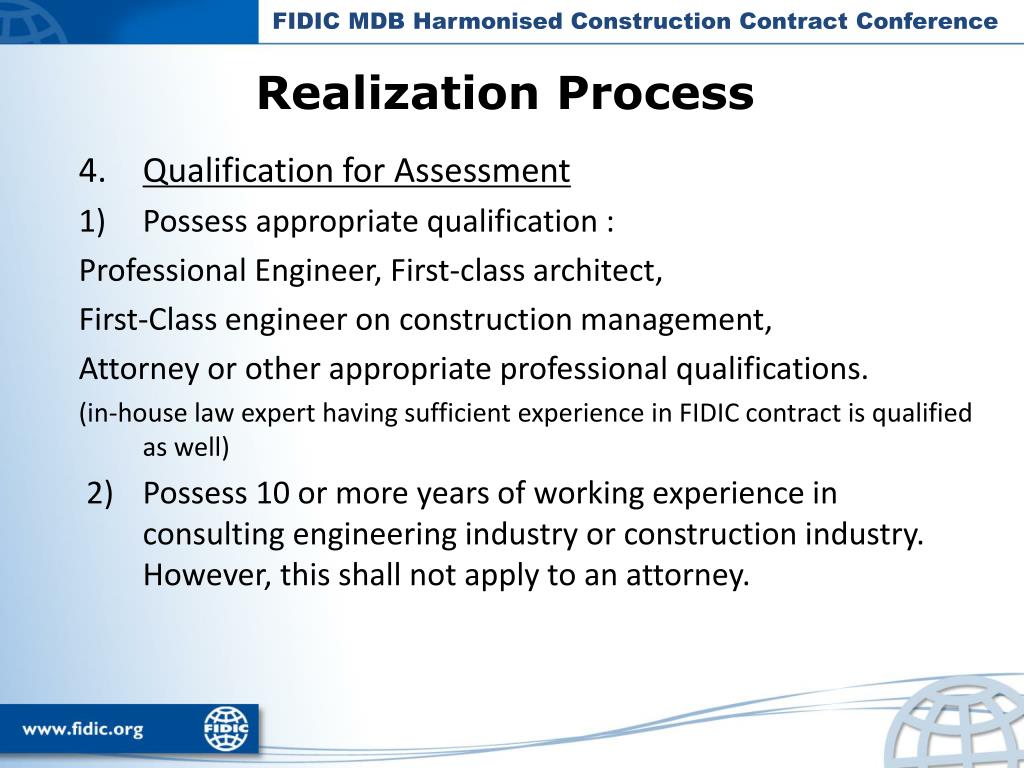 FIDIC MDB Harmonised Construction Contract Conference

Realization Process

4. Qualification for Assessment

1) Possess appropriate qualification :

Professional Engineer, First-class architect,

First-Class engineer on construction management,

Attorney or other appropriate professional qualifications.

(in-house law expert having sufficient experience in FIDIC contract is qualified as well)

2) Possess 10 or more years of working experience in consulting engineering industry or construction industry. However, this shall not apply to an attorney.

www.fidic.org

FIDIC